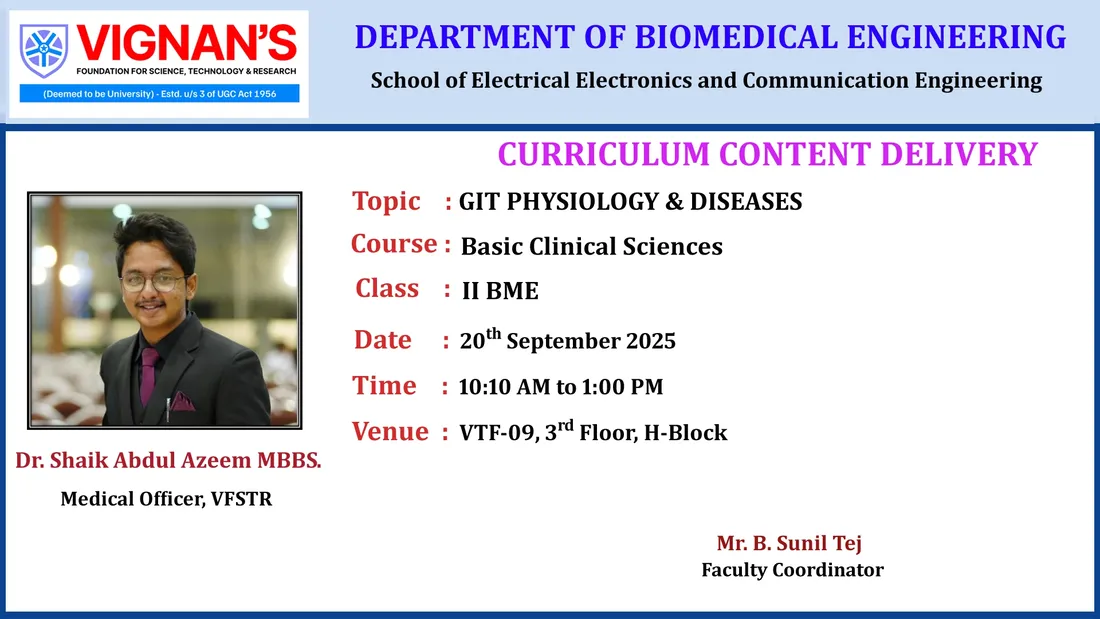 VIGNAN'S
FOUNDATION FOR SCIENCE, TECHNOLOGY & RESEARCH
(Deemed to be University) - Estd. u/s 3 of UGC Act 1956

DEPARTMENT OF BIOMEDICAL ENGINEERING
School of Electrical Electronics and Communication Engineering

CURRICULUM CONTENT DELIVERY

Topic : GIT PHYSIOLOGY & DISEASES
Course : Basic Clinical Sciences
Class : II BME
Date : 20$^{th}$ September 2025
Time : 10:10 AM to 1:00 PM
Venue : VTF-09, 3$^{rd}$ Floor, H-Block

Dr. Shaik Abdul Azeem MBBS.
Medical Officer, VFSTR

Mr. B. Sunil Tej
Faculty Coordinator